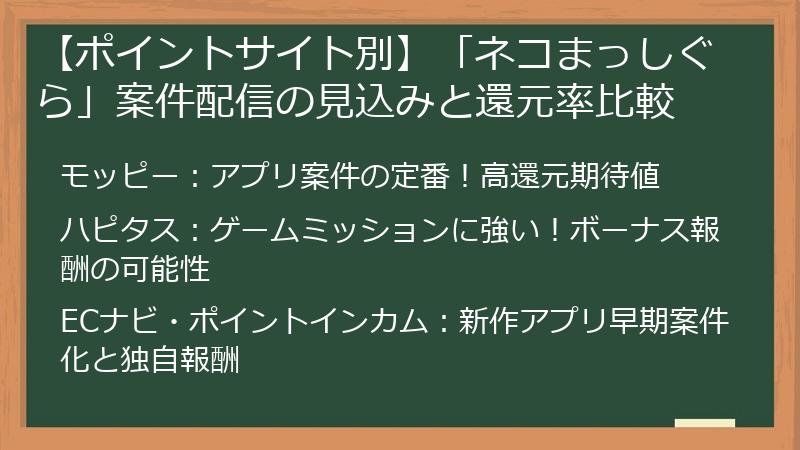 【ポイントサイト別】「ネコまっしぐら」案件配信の見込みと還元率比較

モッピー：アプリ案件の定番！高還元期待値

ハピタス：ゲームミッションに強い！ボーナス報酬の可能性

ECナビ・ポイントインカム：新作アプリ早期案件化と独自報酬